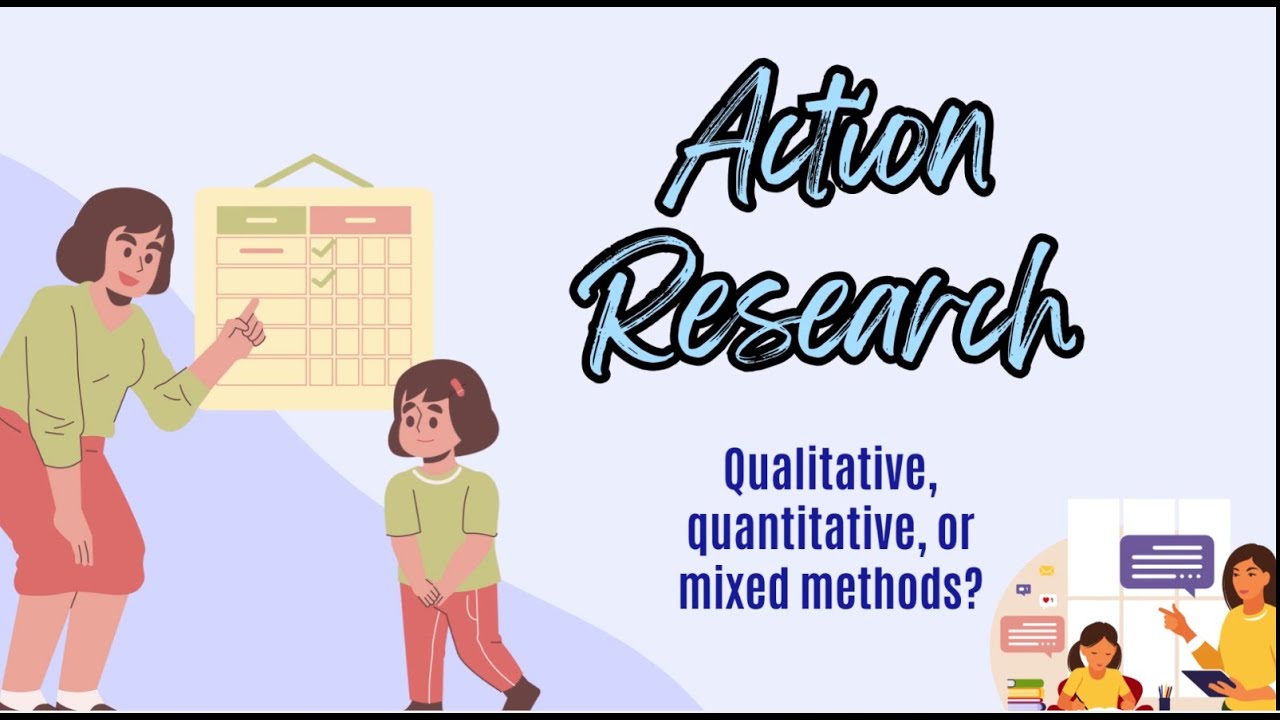 Action Research

Qualitative, quantitative, or mixed methods?